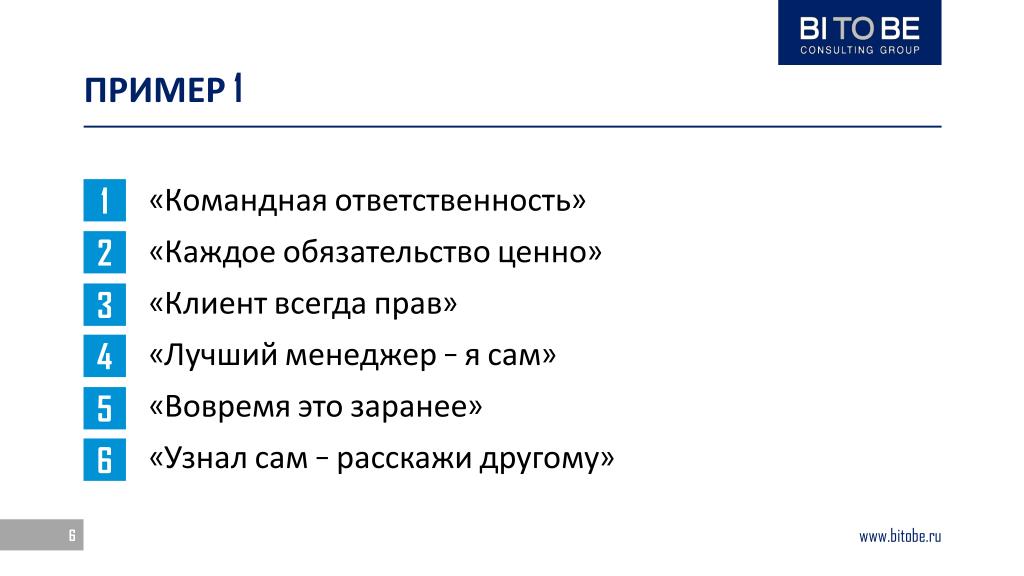 BI TO BE
CONSULTING GROUP

ПРИМЕР 1

1 «Командная ответственность»
2 «Каждое обязательство ценно»
3 «Клиент всегда прав»
4 «Лучший менеджер – я сам»
5 «Вовремя это заранее»
6 «Узнал сам – расскажи другому»

6

www.bitobe.ru